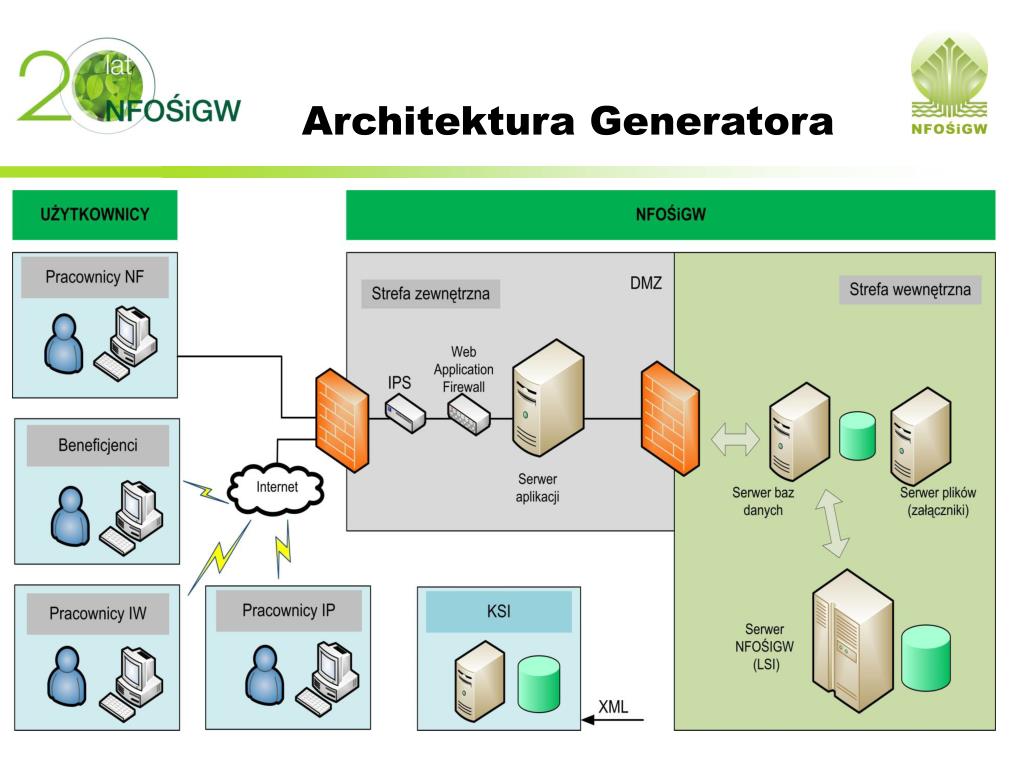 20 lat NFOŚiGW

Architektura Generatora

NFOŚiGW

UŻYTKOWNICY

NFOŚiGW

Pracownicy NF

Beneficjenci

Pracownicy IW

Pracownicy IP

Internet

Strefa zewnętrzna

DMZ

IPS

Web Application Firewall

Serwer aplikacji

Strefa wewnętrzna

Serwer baz danych

Serwer plików (załączniki)

Serwer NFOŚIGW (LSI)

KSI

XML